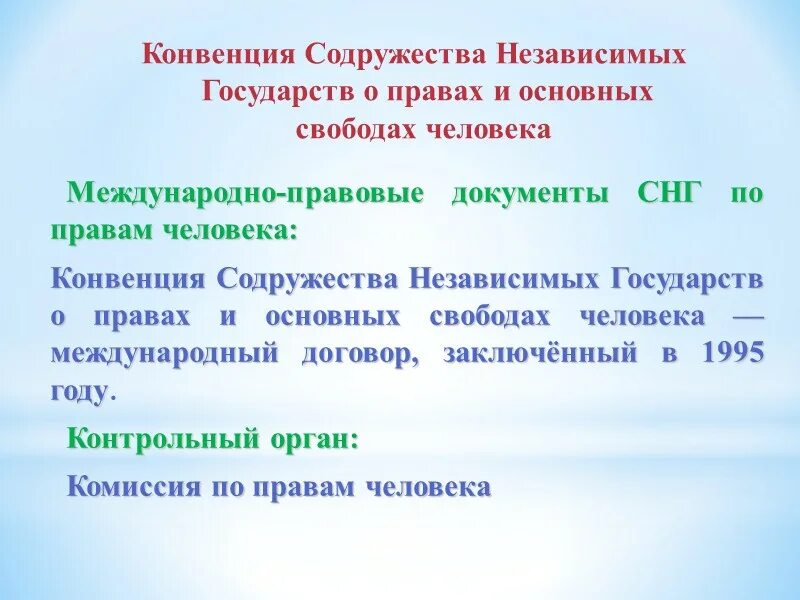 Конвенция Содружества Независимых Государств о правах и основных свободах человека

Международно-правовые документы СНГ по правам человека:

Конвенция Содружества Независимых Государств о правах и основных свободах человека — международный договор, заключённый в 1995 году.

Контрольный орган:

Комиссия по правам человека